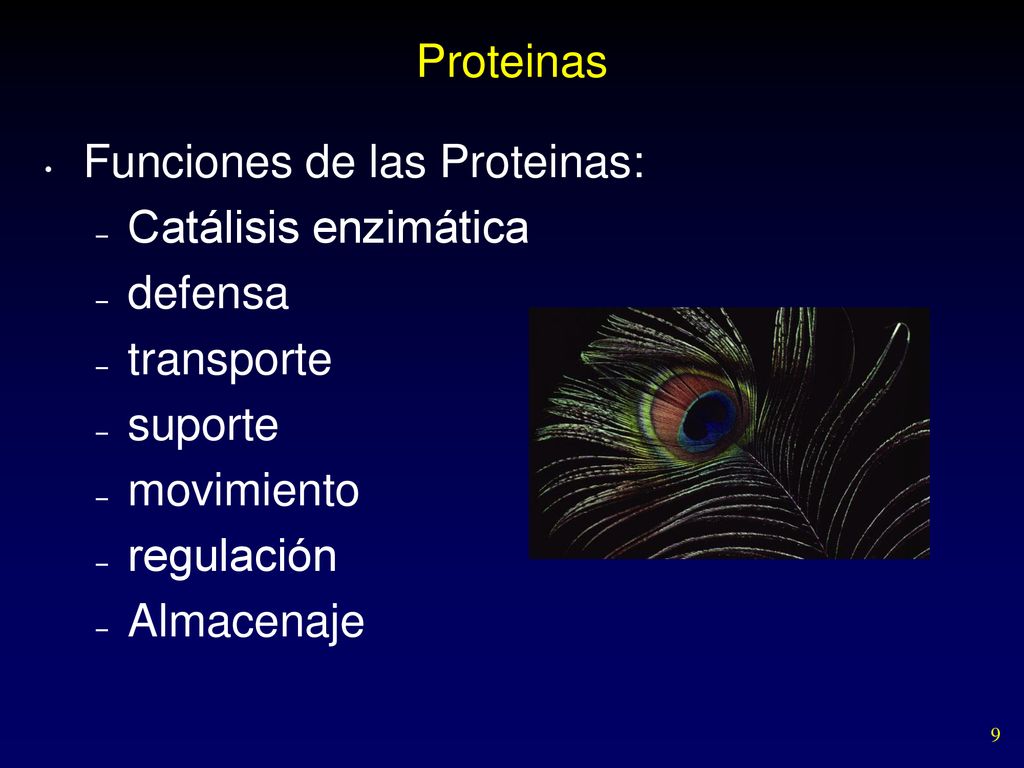 Proteinas

• Funciones de las Proteinas:
– Catálisis enzimática
– defensa
– transporte
– suporte
– movimiento
– regulación
– Almacenaje

9